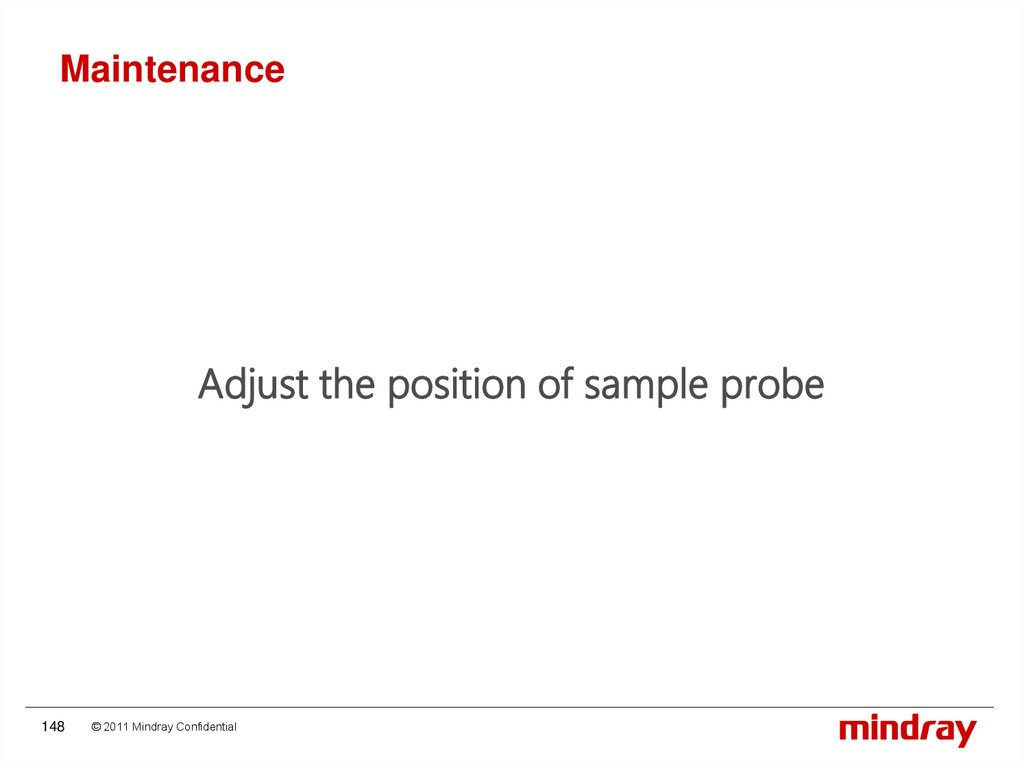 Maintenance

Adjust the position of sample probe

148 © 2011 Mindray Confidential

mindray